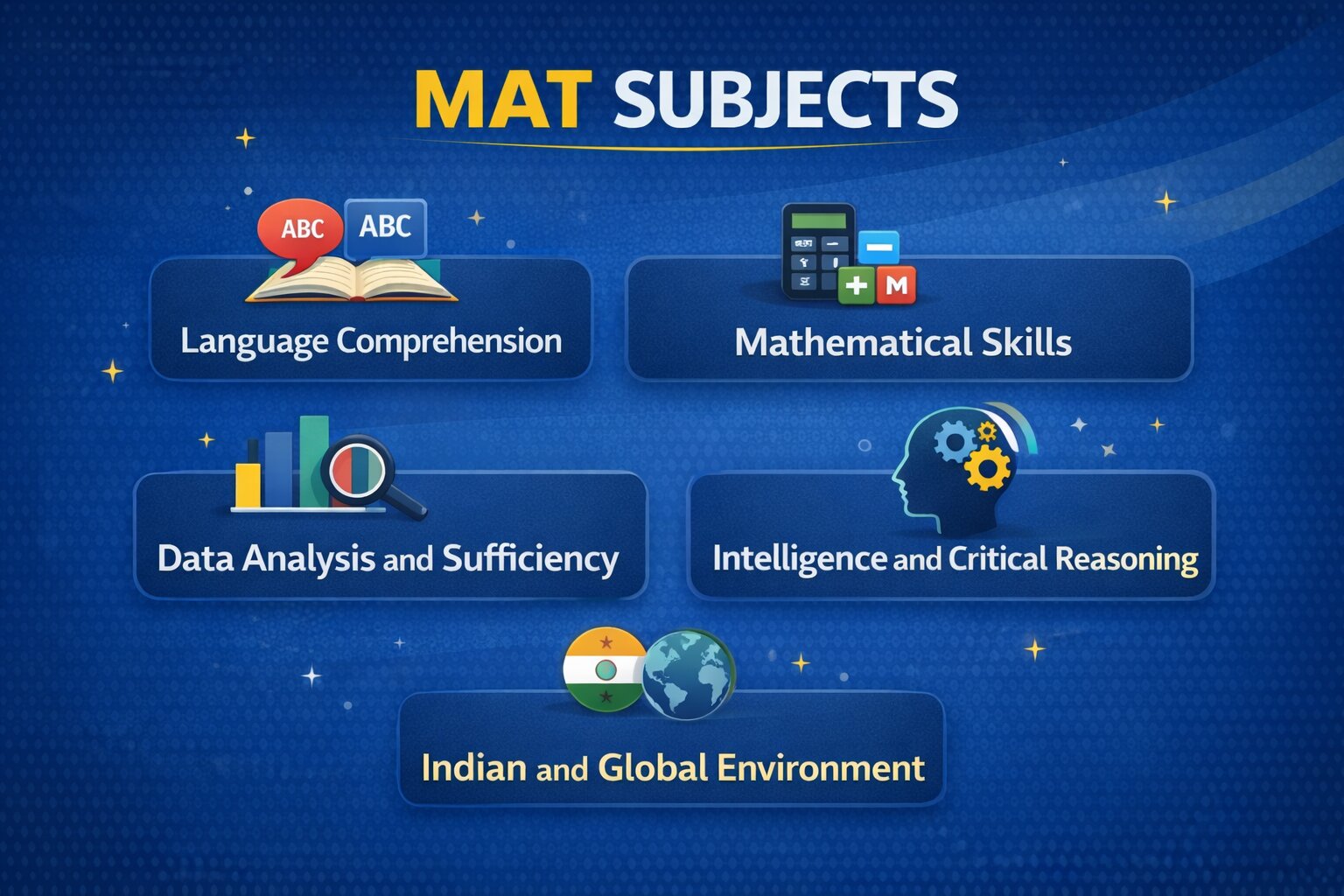 MAT SUBJECTS

ABC ABC

Language Comprehension

M

Mathematical Skills

Data Analysis and Sufficiency

Intelligence and Critical Reasoning

Indian and Global Environment